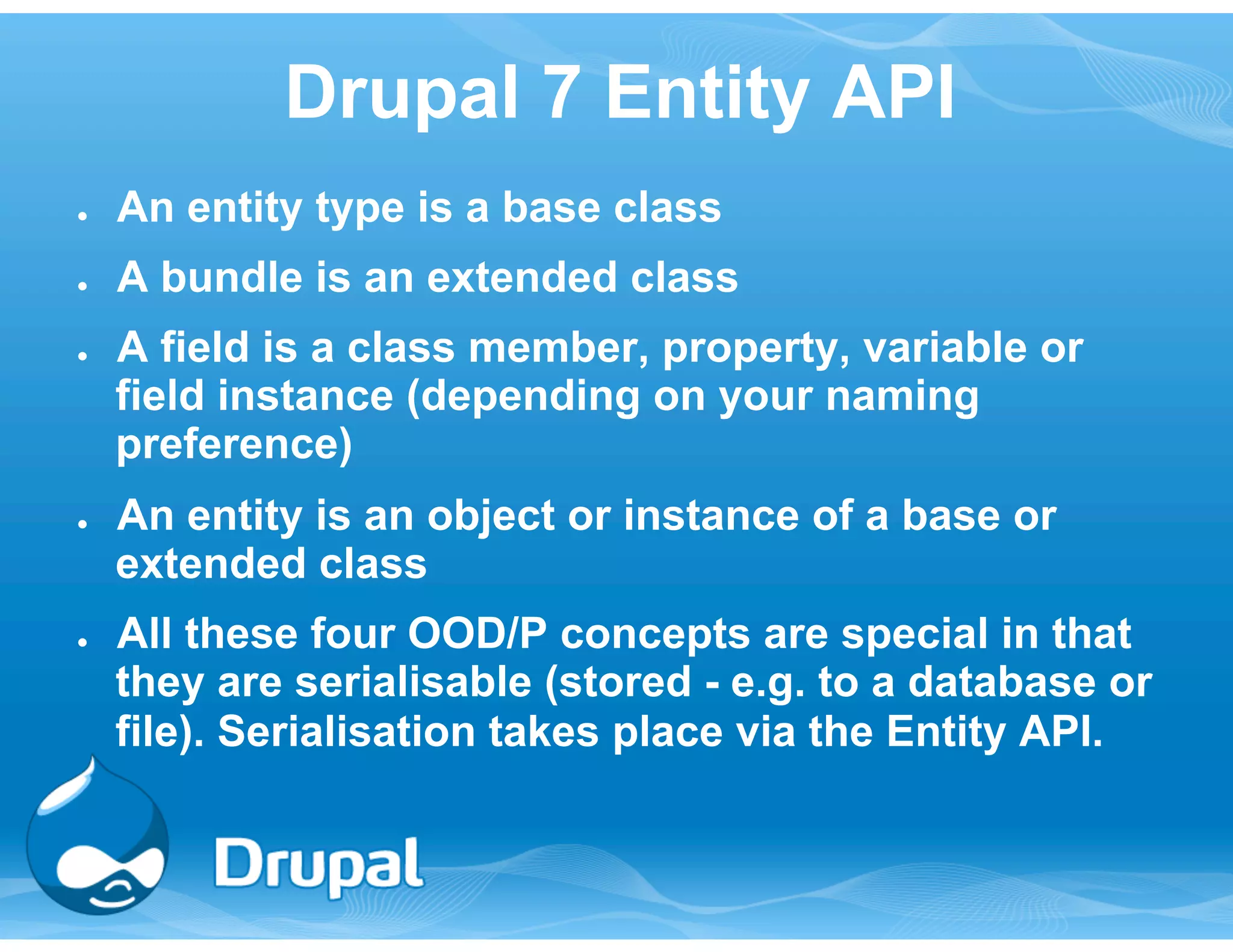 Drupal 7 Entity API

- An entity type is a base class
- A bundle is an extended class
- A field is a class member, property, variable or field instance (depending on your naming preference)
- An entity is an object or instance of a base or extended class
- All these four OOD/P concepts are special in that they are serialisable (stored - e.g. to a database or file). Serialisation takes place via the Entity API.

Drupal